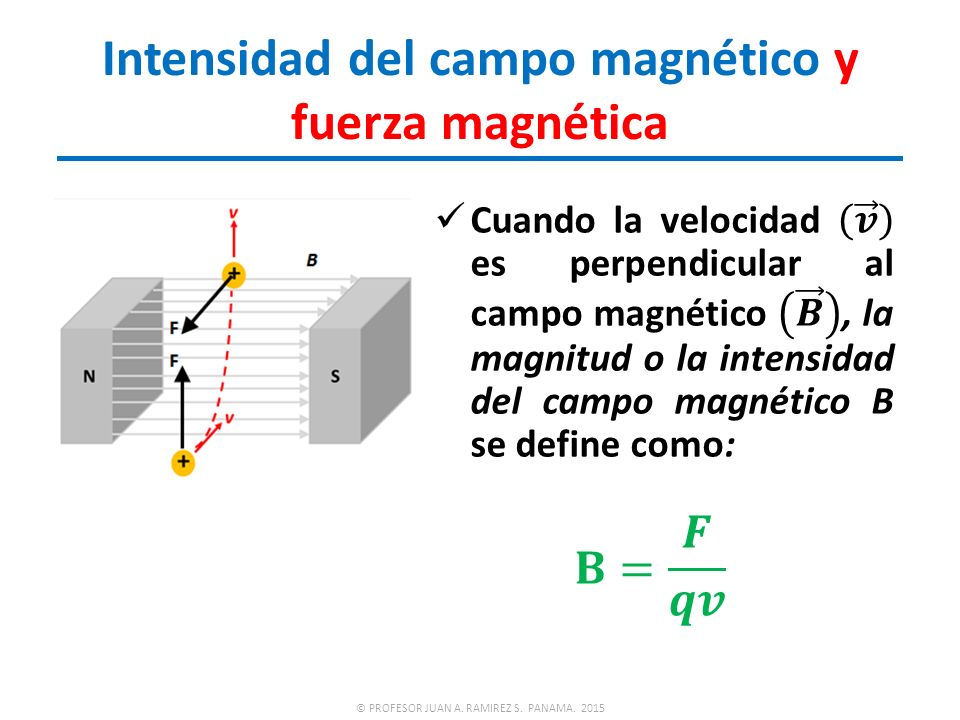 Intensidad del campo magnético y fuerza magnética

v
B
+
F
F
N
S
v
+

✓ Cuando la velocidad $(\vec{v})$ es perpendicular al campo magnético $(\vec{B})$, la magnitud o la intensidad del campo magnético B se define como:

$B = \frac{F}{qv}$

© PROFESOR JUAN A. RAMIREZ S. PANAMA. 2015